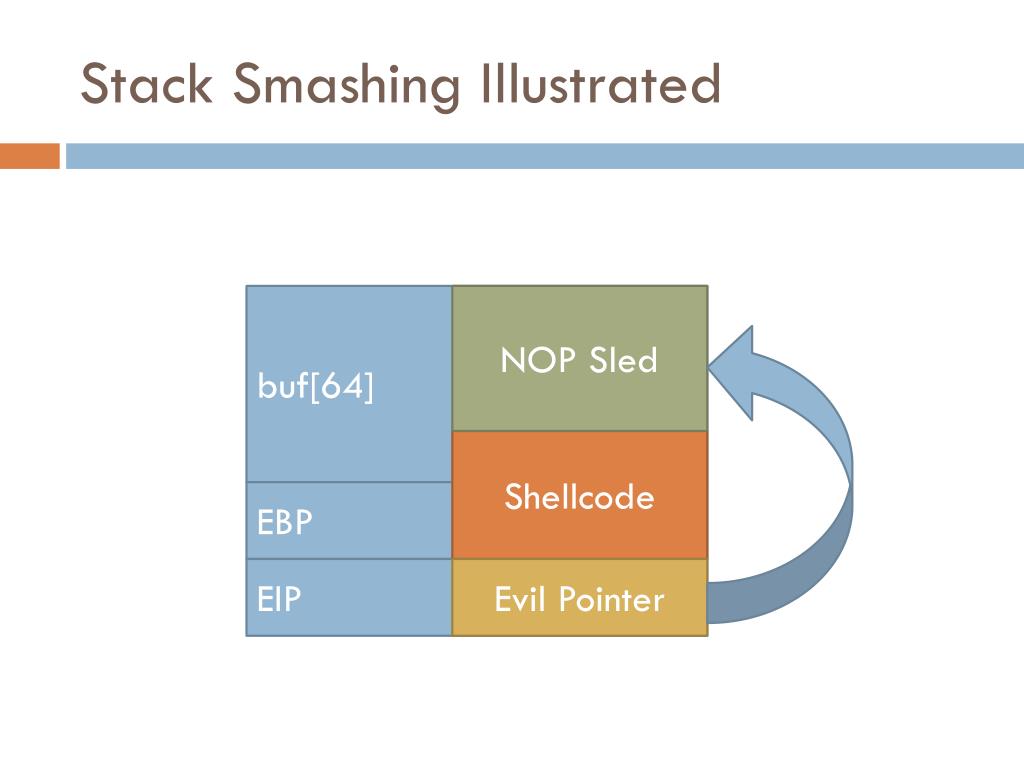 Stack Smashing Illustrated

buf[64]

EBP

EIP

NOP Sled

Shellcode

Evil Pointer